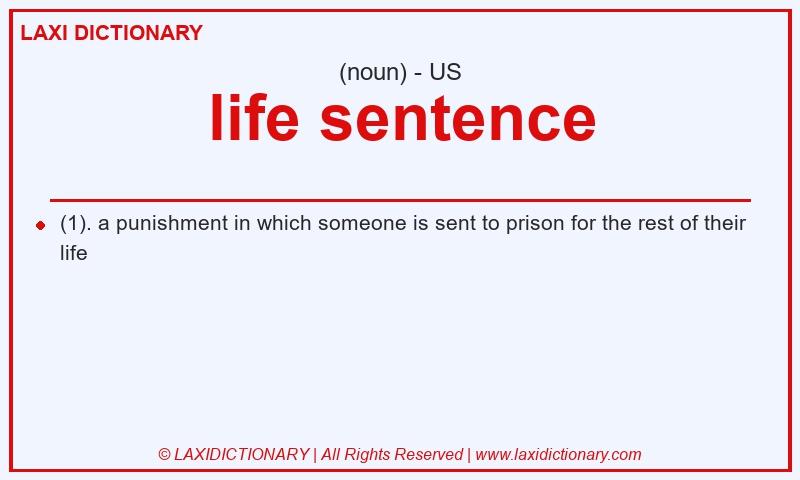 LAXI DICTIONARY

(noun) - US

life sentence

(1). a punishment in which someone is sent to prison for the rest of their life

© LAXIDICTIONARY | All Rights Reserved | www.laxidictionary.com